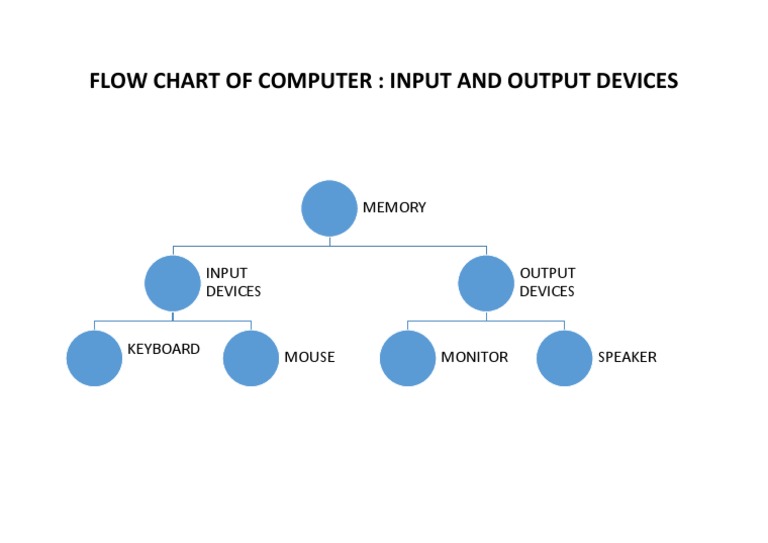 FLOW CHART OF COMPUTER : INPUT AND OUTPUT DEVICES

MEMORY

INPUT DEVICES

OUTPUT DEVICES

KEYBOARD

MOUSE

MONITOR

SPEAKER